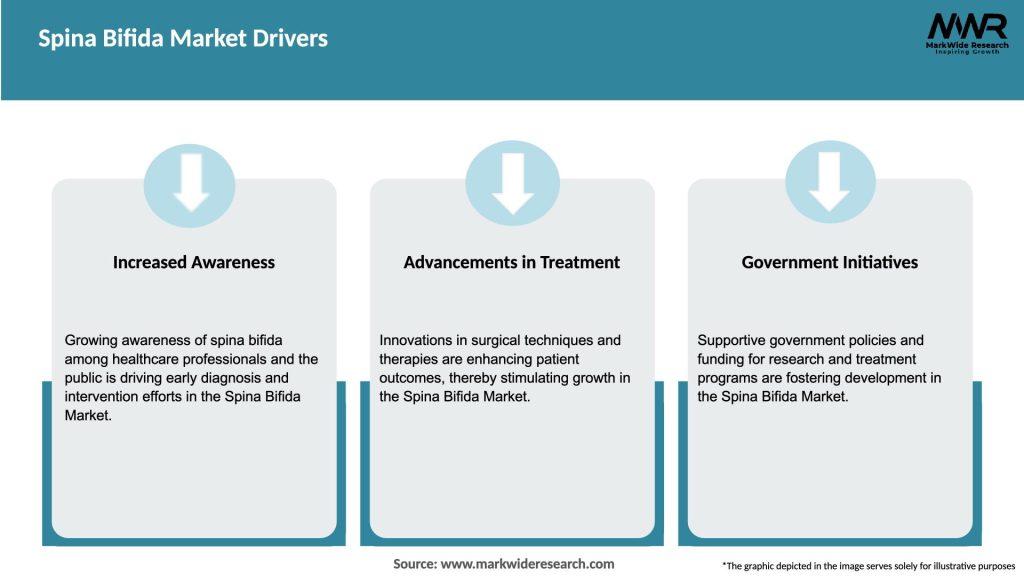 Spina Bifida Market Drivers

MWR
MarkWide Research
Inspiring Growth

Increased Awareness

Growing awareness of spina bifida among healthcare professionals and the public is driving early diagnosis and intervention efforts in the Spina Bifida Market.

Advancements in Treatment

Innovations in surgical techniques and therapies are enhancing patient outcomes, thereby stimulating growth in the Spina Bifida Market.

Government Initiatives

Supportive government policies and funding for research and treatment programs are fostering development in the Spina Bifida Market.

Source: www.markwideresearch.com

*The graphic depicted in the image serves solely for illustrative purposes